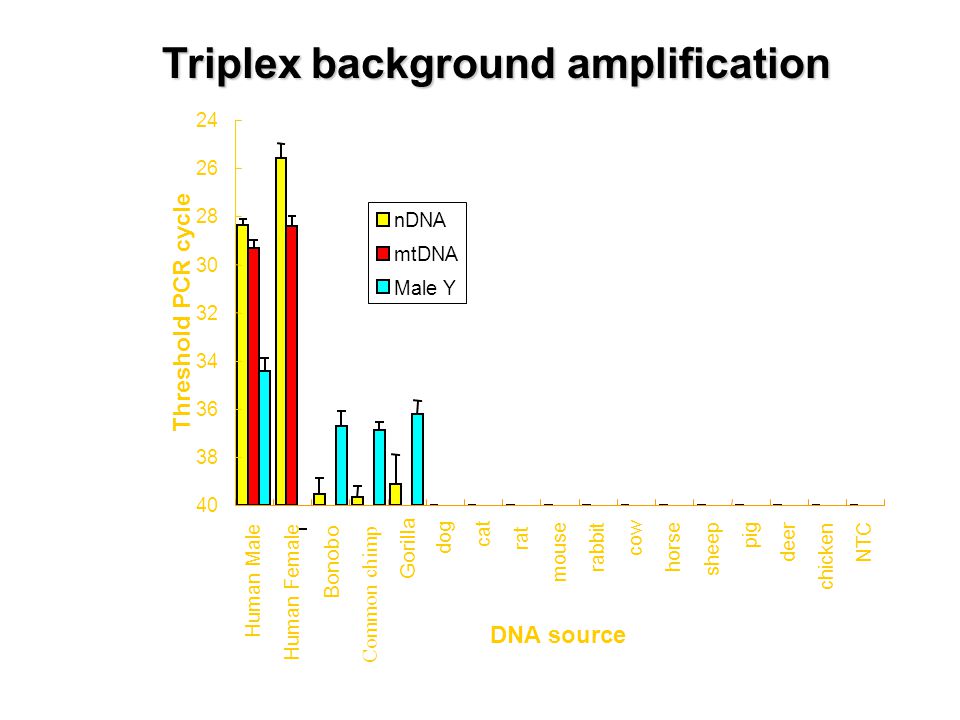 Triplex background amplification

Threshold PCR cycle

24
26
28
30
32
34
36
38
40

nDNA
mtDNA
Male Y

Human Male
Human Female
Bonobo
Common chimp
Gorilla
dog
cat
rat
mouse
rabbit
cow
horse
sheep
pig
deer
chicken
NTC

DNA source